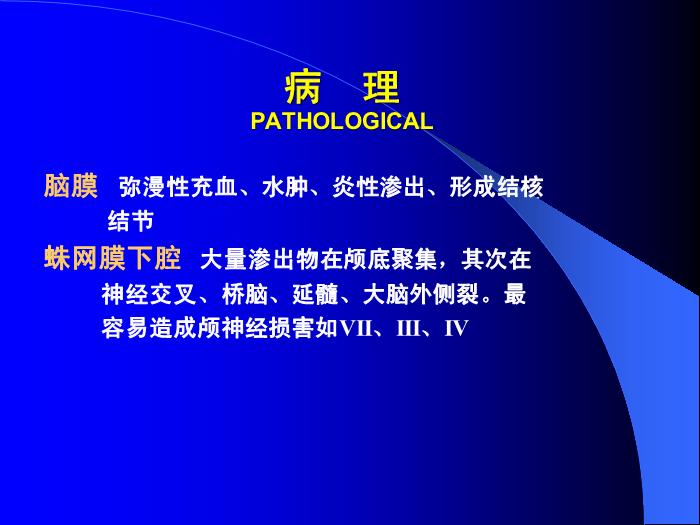 病　理
PATHOLOGICAL

脑膜　弥漫性充血、水肿、炎性渗出、形成结核结节

蛛网膜下腔　大量渗出物在颅底聚集，其次在神经交叉、桥脑、延髓、大脑外侧裂。最容易造成颅神经损害如VII、III、IV